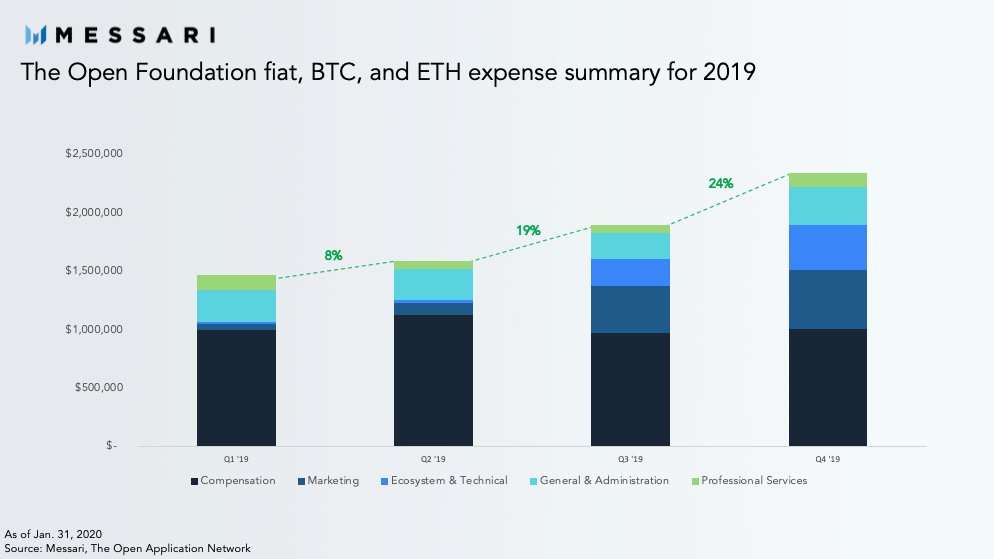 MESSARI

The Open Foundation fiat, BTC, and ETH expense summary for 2019

$2,500,000
$2,000,000
$1,500,000
$1,000,000
$500,000
$-

8%
19%
24%

Q1 '19
Q2 '19
Q3 '19
Q4 '19

Compensation
Marketing
Ecosystem & Technical
General & Administration
Professional Services

As of Jan. 31, 2020
Source: Messari, The Open Application Network